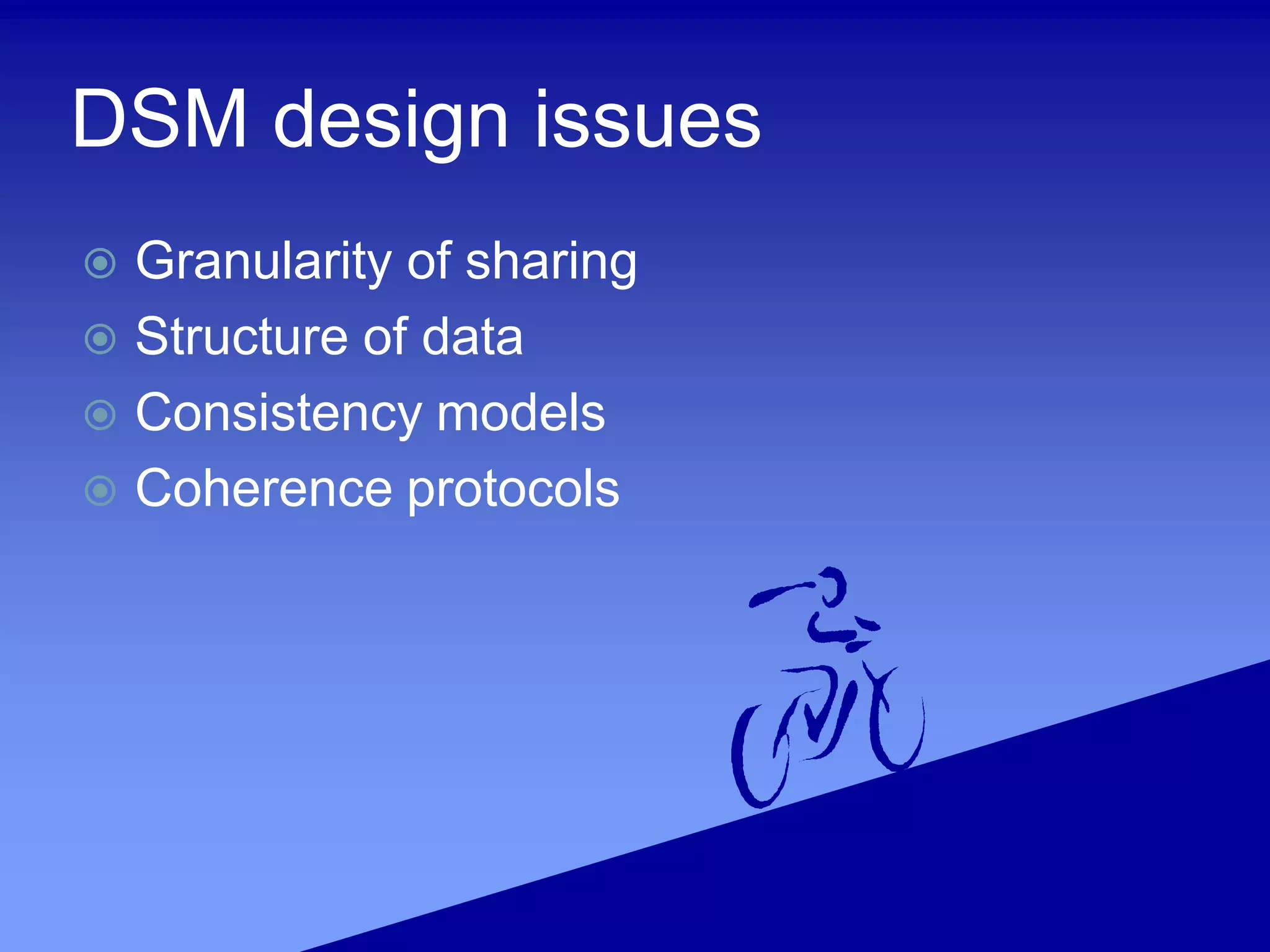 DSM design issues

Granularity of sharing
Structure of data
Consistency models
Coherence protocols